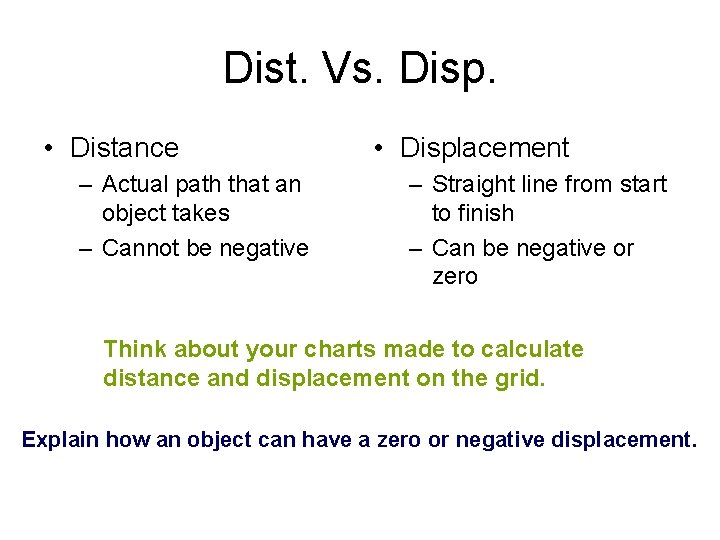 Dist. Vs. Disp.

• Distance
– Actual path that an object takes
– Cannot be negative

• Displacement
– Straight line from start to finish
– Can be negative or zero

Think about your charts made to calculate distance and displacement on the grid.

Explain how an object can have a zero or negative displacement.